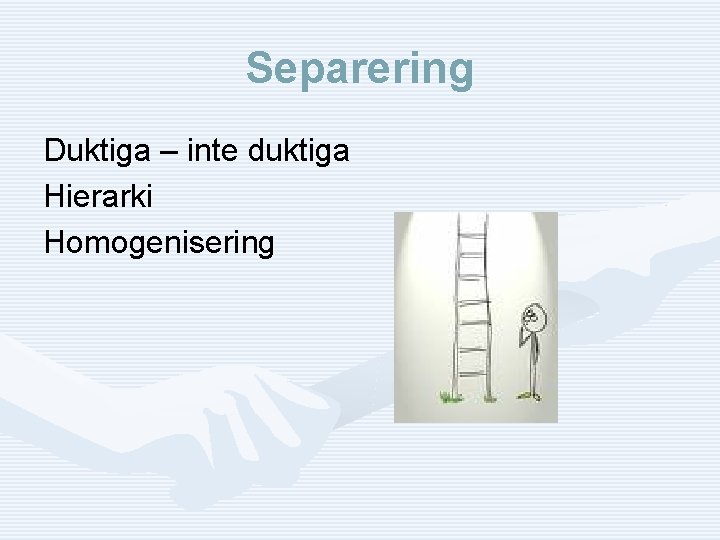 Separering

Duktiga – inte duktiga
Hierarki
Homogenisering